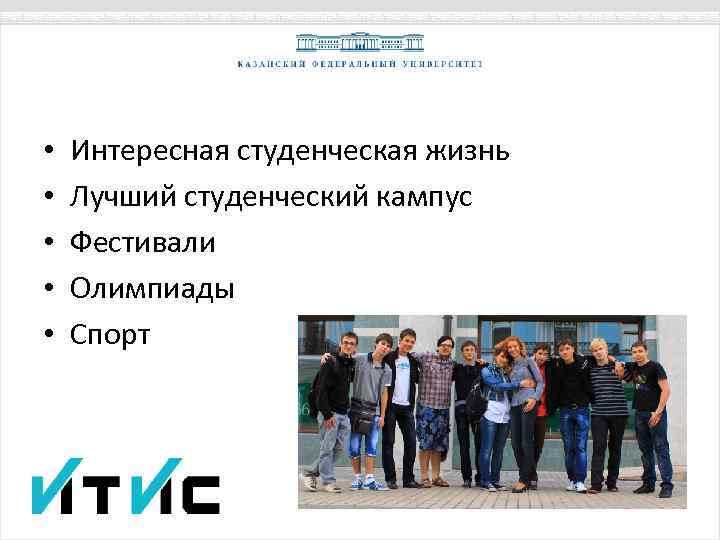 КАЗАНСКИЙ ФЕДЕРАЛЬНЫЙ УНИВЕРСИТЕТ

• Интересная студенческая жизнь
• Лучший студенческий кампус
• Фестивали
• Олимпиады
• Спорт

ИТИС